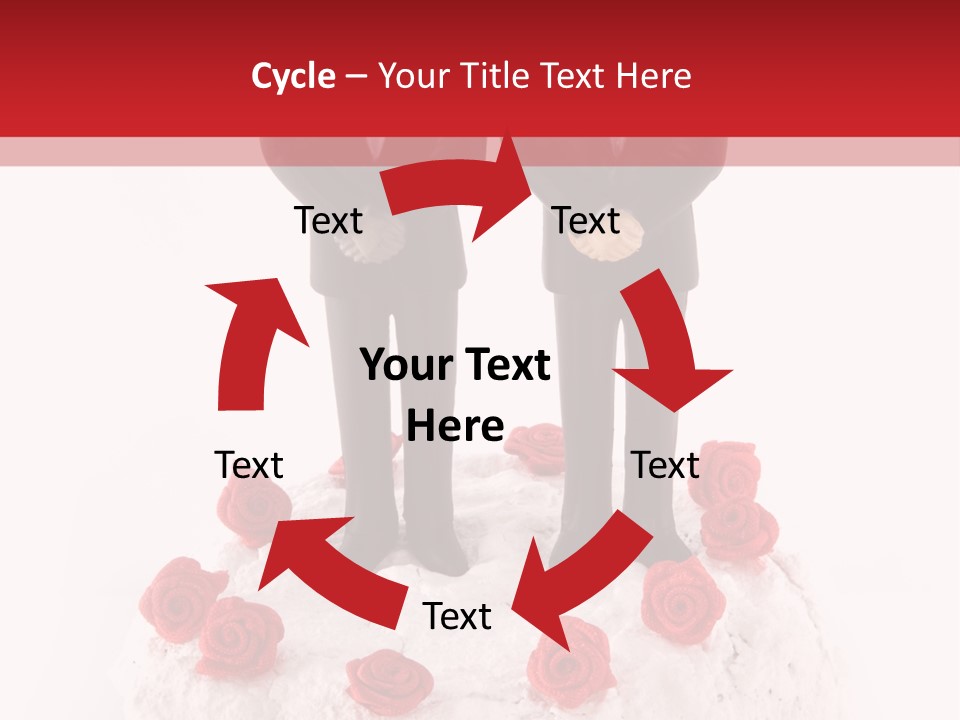 Cycle – Your Title Text Here

Text

Text

Your Text Here

Text

Text

Text